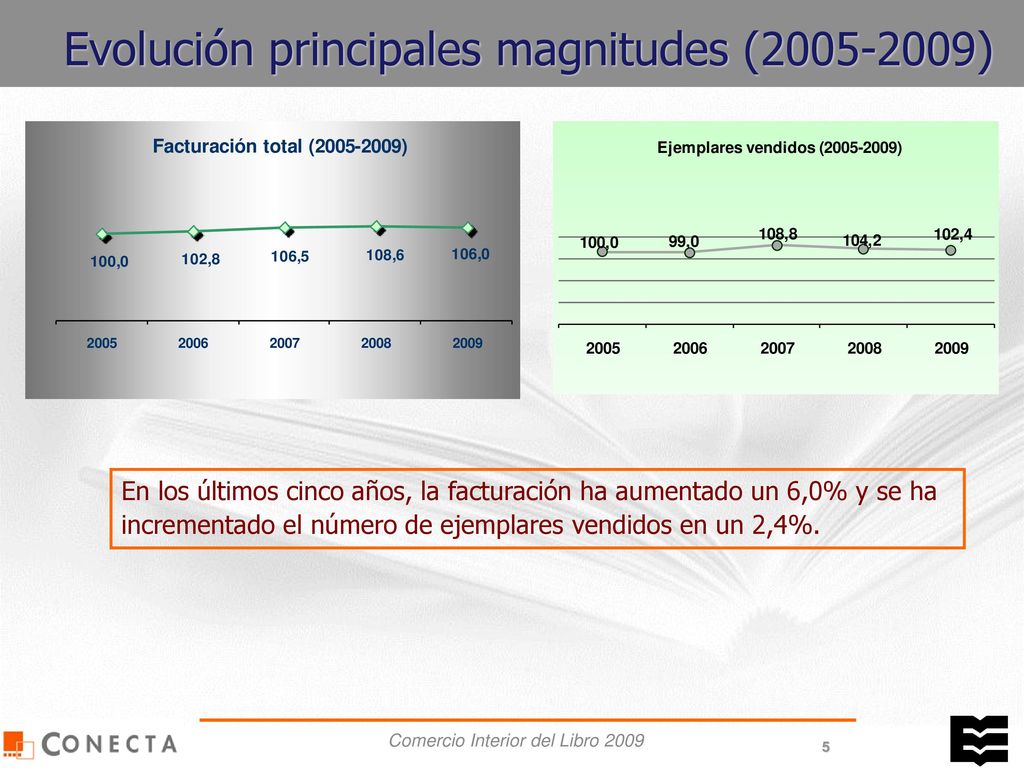 Evolución principales magnitudes (2005-2009)

Facturación total (2005-2009)

100,0
102,8
106,5
108,6
106,0

2005
2006
2007
2008
2009

Ejemplares vendidos (2005-2009)

100,0
99,0
108,8
104,2
102,4

2005
2006
2007
2008
2009

En los últimos cinco años, la facturación ha aumentado un 6,0% y se ha incrementado el número de ejemplares vendidos en un 2,4%.

CONECTA

Comercio Interior del Libro 2009

5